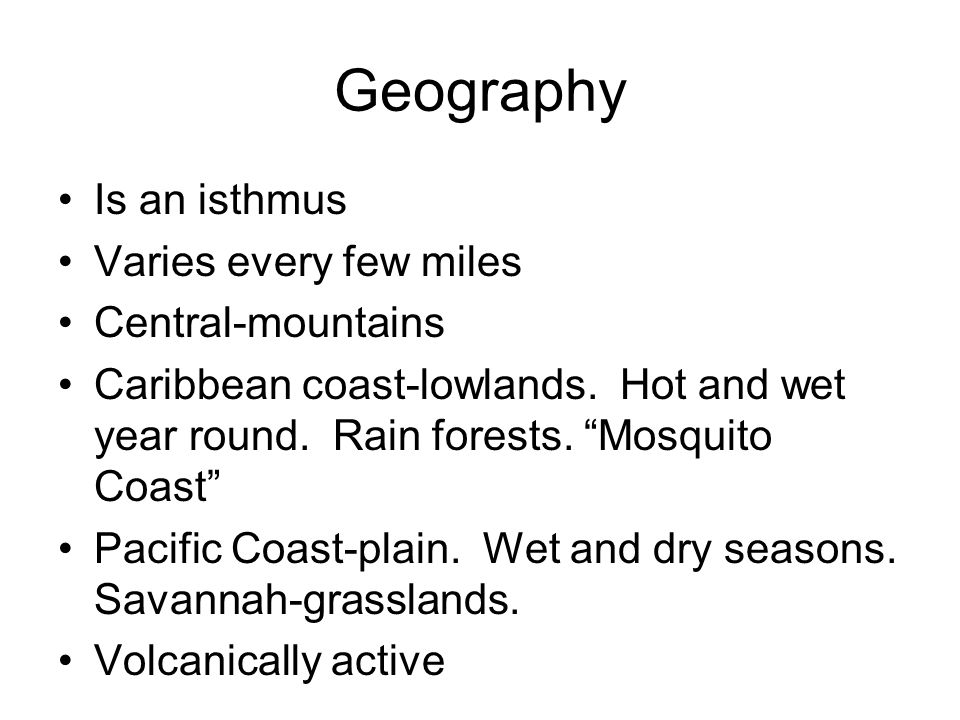 Geography

• Is an isthmus
• Varies every few miles
• Central-mountains
• Caribbean coast-lowlands. Hot and wet year round. Rain forests. “Mosquito Coast”
• Pacific Coast-plain. Wet and dry seasons. Savannah-grasslands.
• Volcanically active